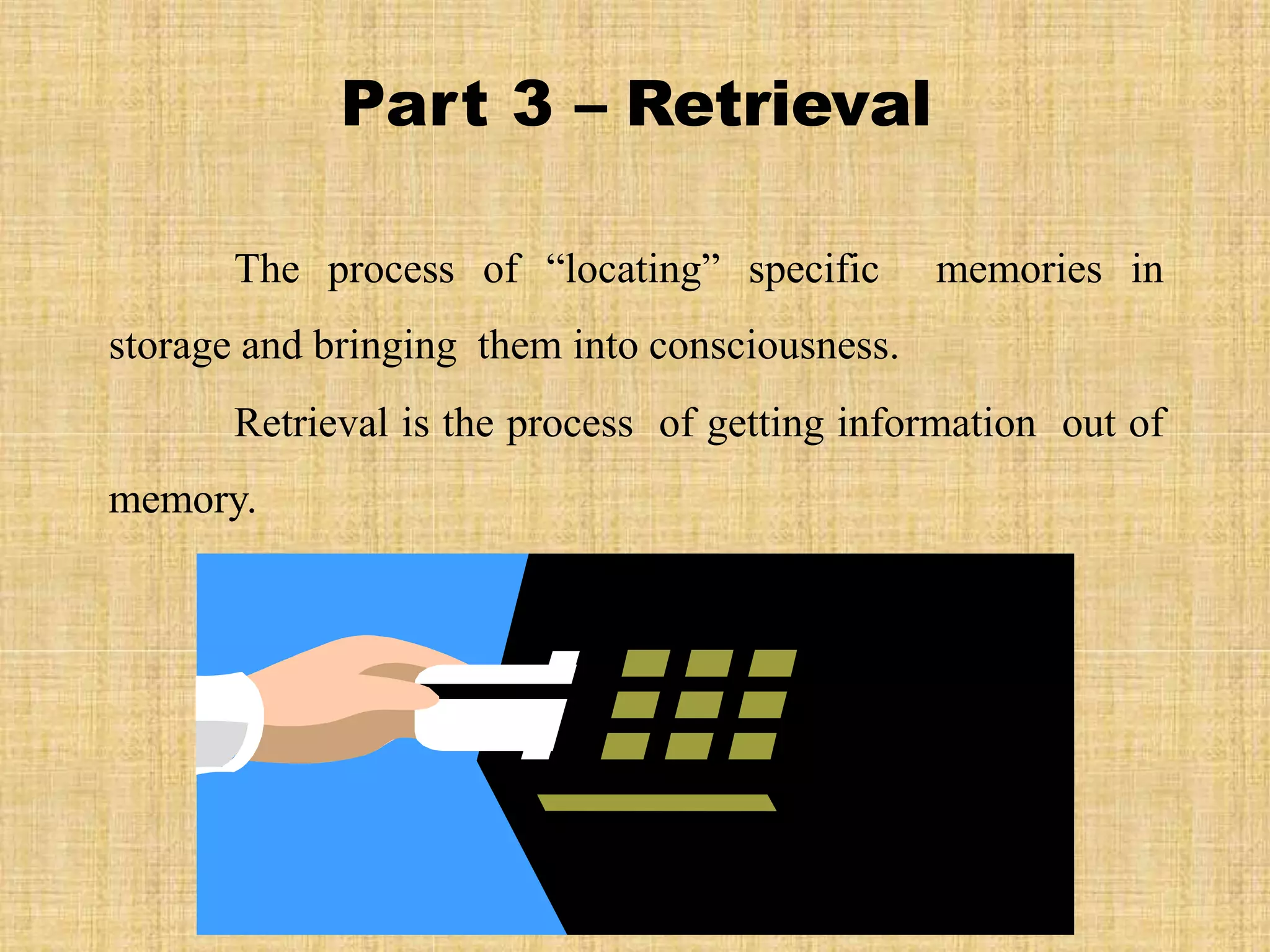 Part 3 – Retrieval

The process of “locating” specific memories in storage and bringing them into consciousness.

Retrieval is the process of getting information out of memory.